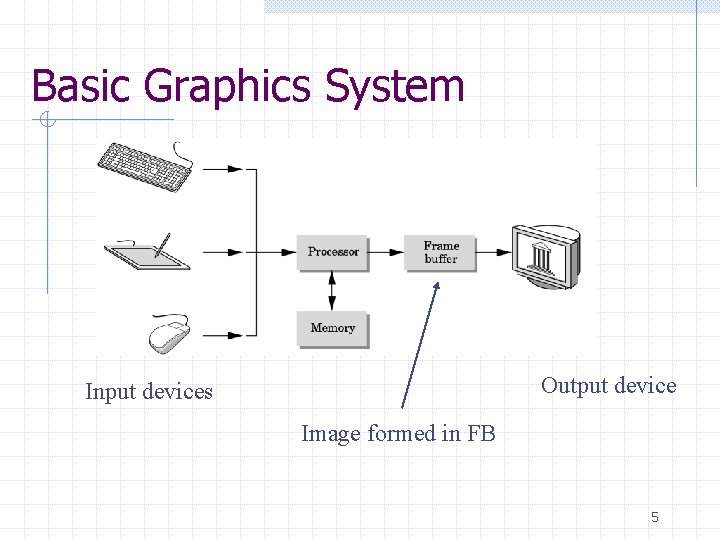 Basic Graphics System

Processor

Frame buffer

Memory

Input devices

Output device

Image formed in FB

5